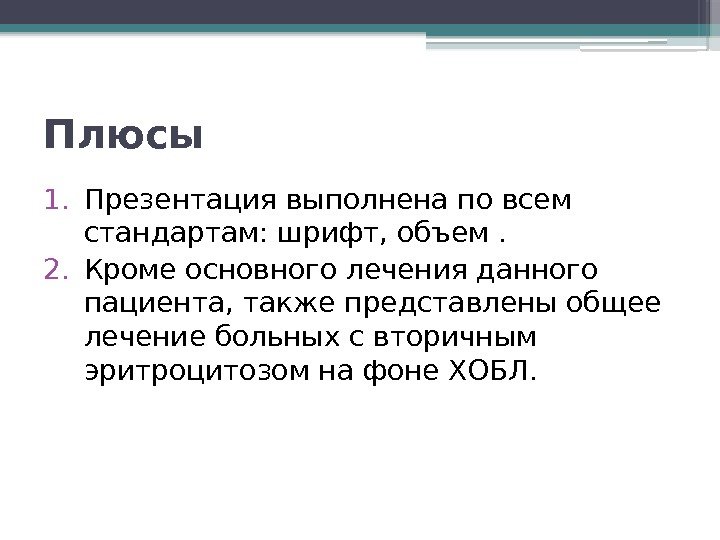 Плюсы

1. Презентация выполнена по всем стандартам: шрифт, объем .
2. Кроме основного лечения данного пациента, также представлены общее лечение больных с вторичным эритроцитозом на фоне ХОБЛ.